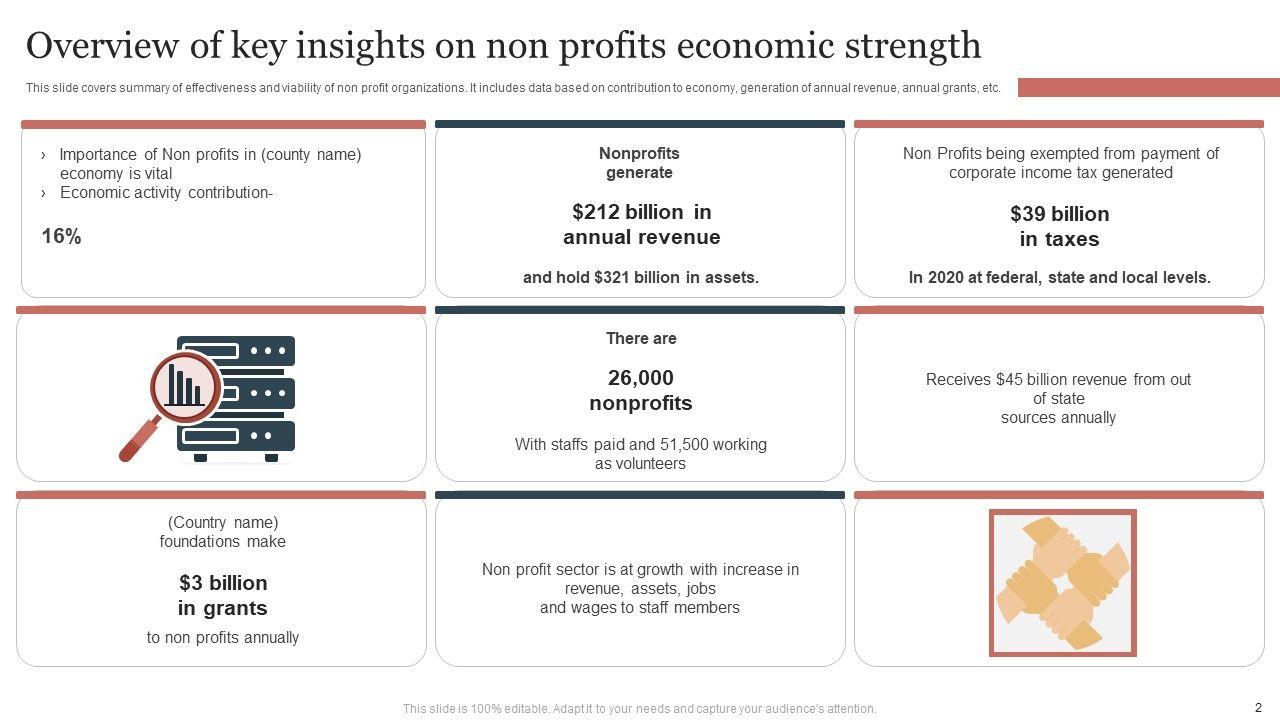 Overview of key insights on non profits economic strength

This slide covers summary of effectiveness and viability of non profit organizations. It includes data based on contribution to economy, generation of annual revenue, annual grants, etc.

› Importance of Non profits in (county name) economy is vital
› Economic activity contribution-

16%

Nonprofits generate

$212 billion in annual revenue

and hold $321 billion in assets.

Non Profits being exempted from payment of corporate income tax generated

$39 billion in taxes

In 2020 at federal, state and local levels.

There are

26,000 nonprofits

With staffs paid and 51,500 working as volunteers

Receives $45 billion revenue from out of state sources annually

(Country name) foundations make

$3 billion in grants

to non profits annually

Non profit sector is at growth with increase in revenue, assets, jobs and wages to staff members

This slide is 100% editable. Adapt it to your needs and capture your audience's attention.

2